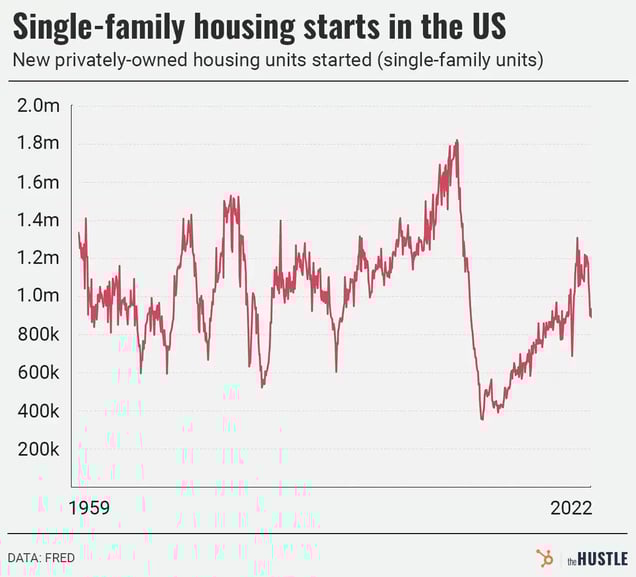 Single-family housing starts in the US

New privately-owned housing units started (single-family units)

2.0m
1.8m
1.6m
1.4m
1.2m
1.0m
800k
600k
400k
200k

1959
2022

DATA: FRED

the HUSTLE